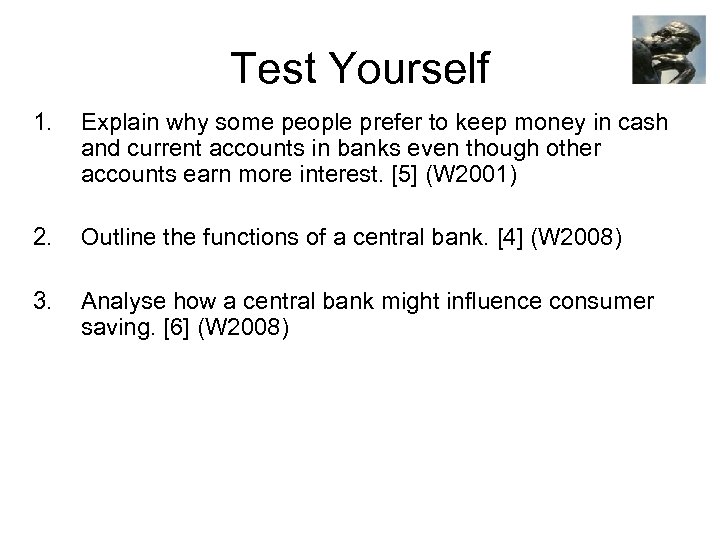 Test Yourself

1. Explain why some people prefer to keep money in cash and current accounts in banks even though other accounts earn more interest. [5] (W2001)

2. Outline the functions of a central bank. [4] (W2008)

3. Analyse how a central bank might influence consumer saving. [6] (W2008)